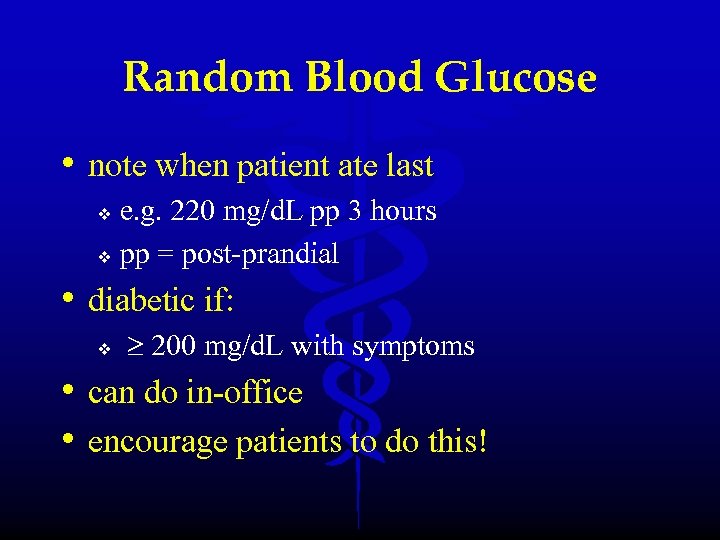 Random Blood Glucose

• note when patient ate last
  ❖ e.g. 220 mg/dL pp 3 hours
  ❖ pp = post-prandial
• diabetic if:
  ❖ $\geq$ 200 mg/dL with symptoms
• can do in-office
• encourage patients to do this!